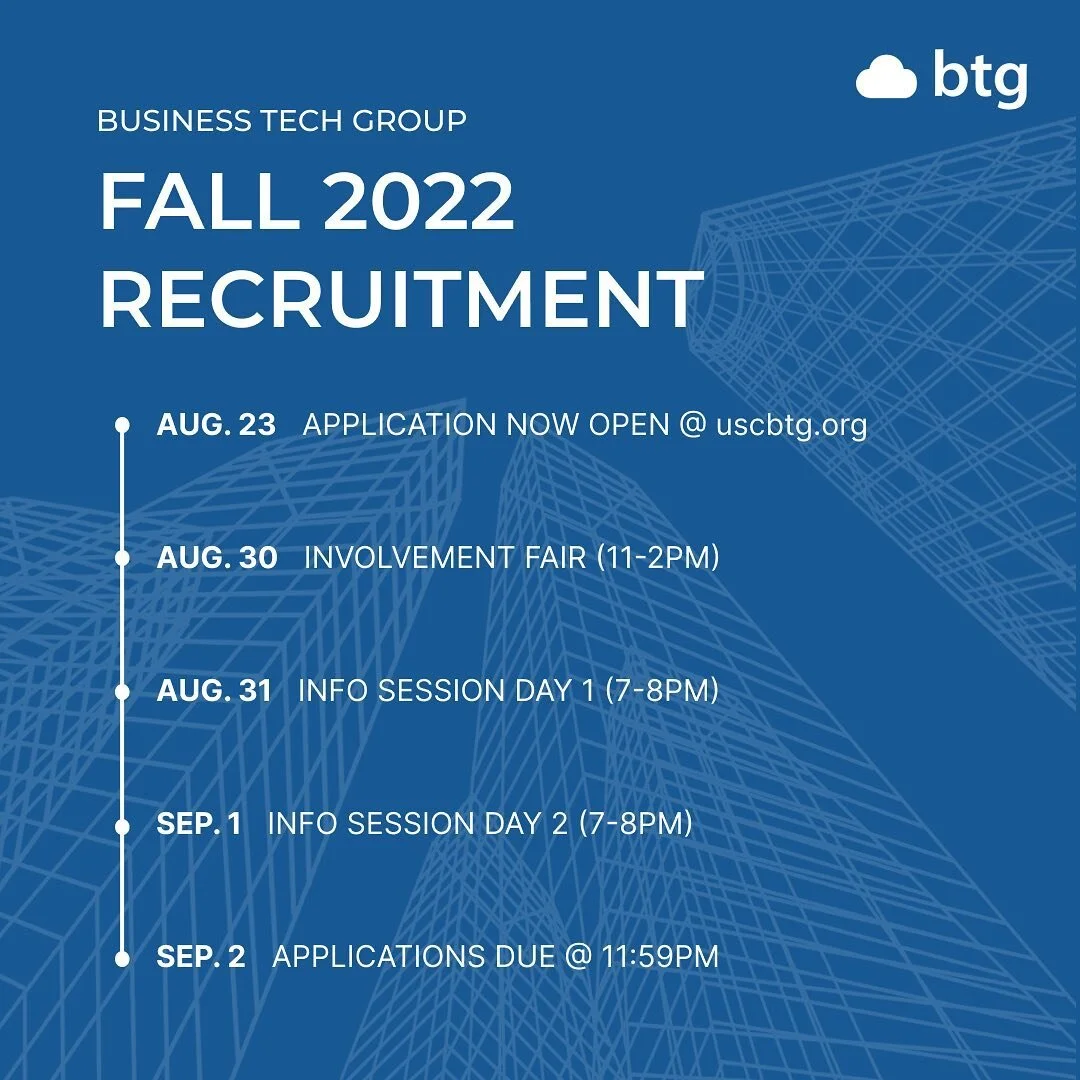 btg

BUSINESS TECH GROUP

FALL 2022 RECRUITMENT

AUG. 23 APPLICATION NOW OPEN @ uscbtg.org

AUG. 30 INVOLVEMENT FAIR (11-2PM)

AUG. 31 INFO SESSION DAY 1 (7-8PM)

SEP. 1 INFO SESSION DAY 2 (7-8PM)

SEP. 2 APPLICATIONS DUE @ 11:59PM